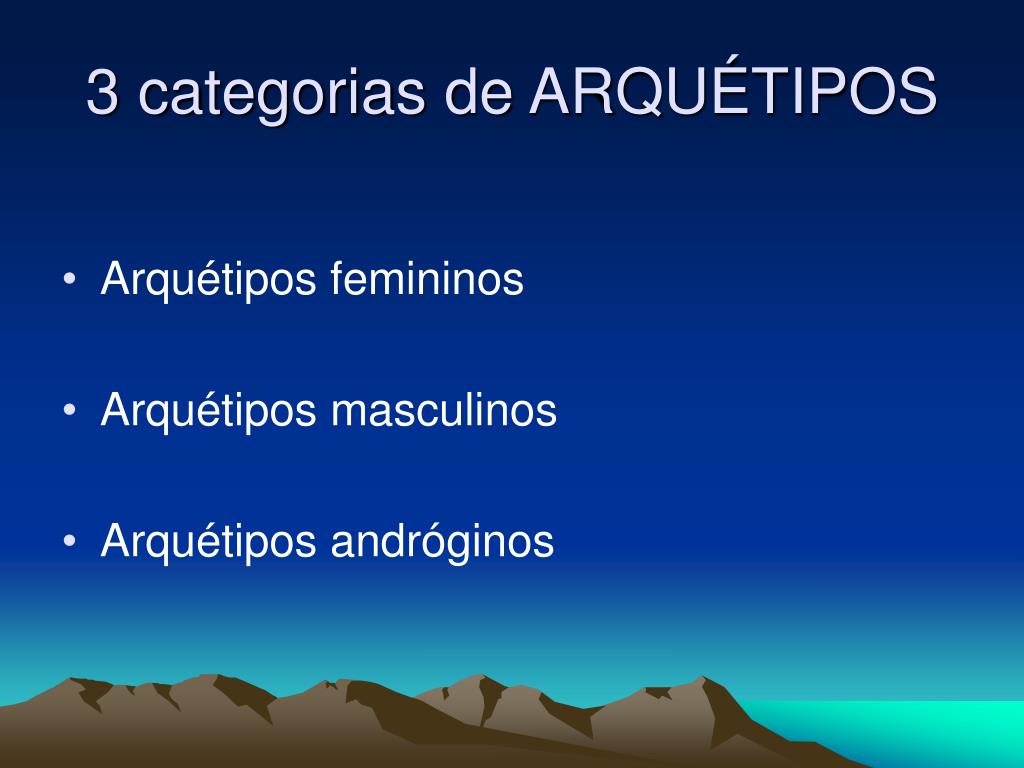 3 categorias de ARQUÉTIPOS

• Arquétipos femininos

• Arquétipos masculinos

• Arquétipos andróginos